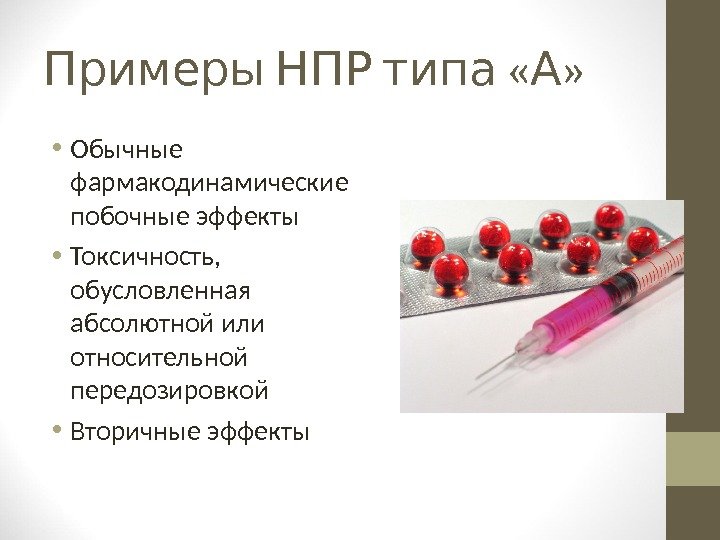 Примеры НПР типа «А»

• Обычные фармакодинамические побочные эффекты
• Токсичность, обусловленная абсолютной или относительной передозировкой
• Вторичные эффекты